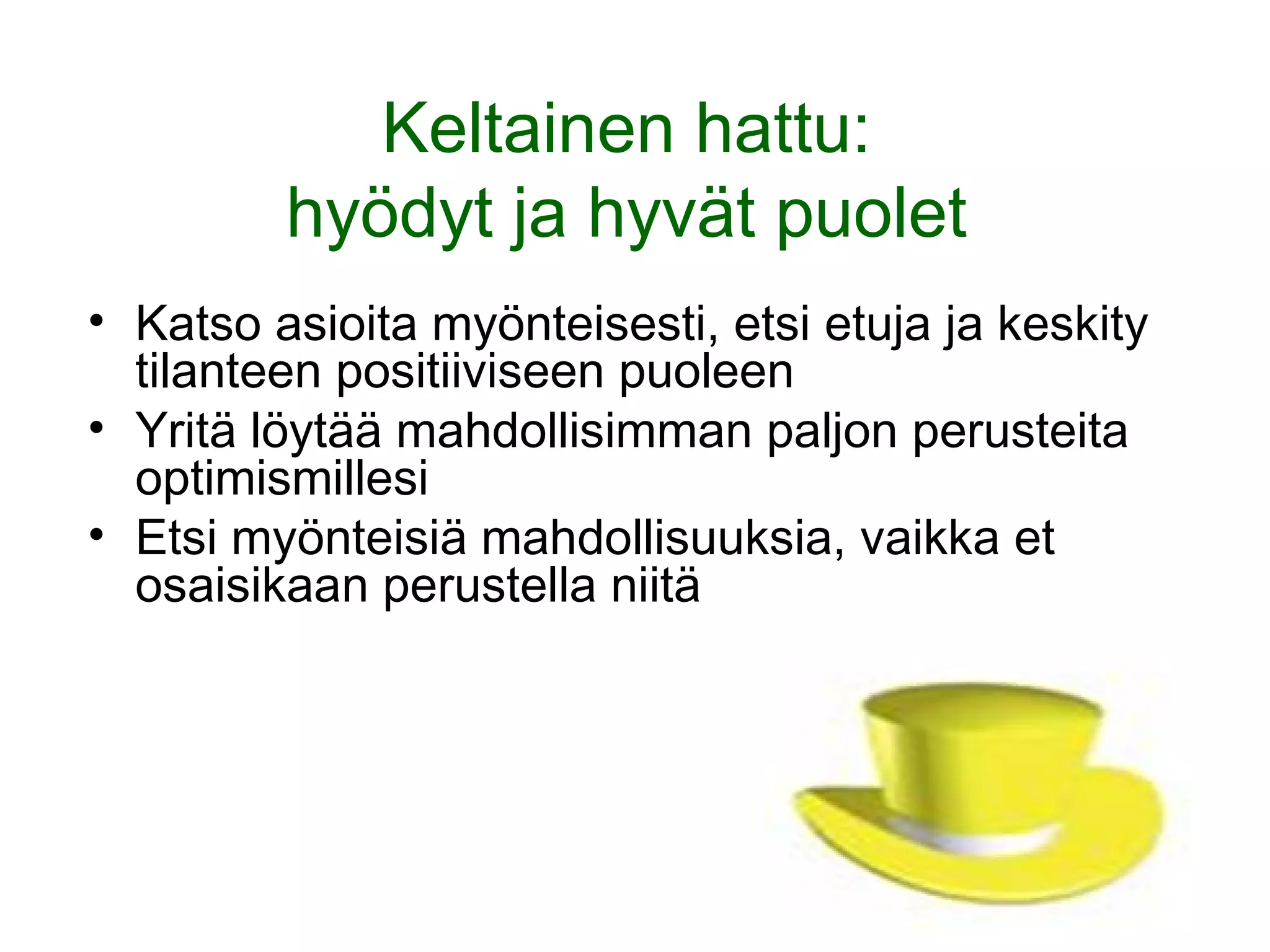 Keltainen hattu:
hyödyt ja hyvät puolet

• Katso asioita myönteisesti, etsi etuja ja keskity tilanteen positiiviseen puoleen
• Yritä löytää mahdollisimman paljon perusteita optimismillesi
• Etsi myönteisiä mahdollisuuksia, vaikka et osaisikaan perustella niitä